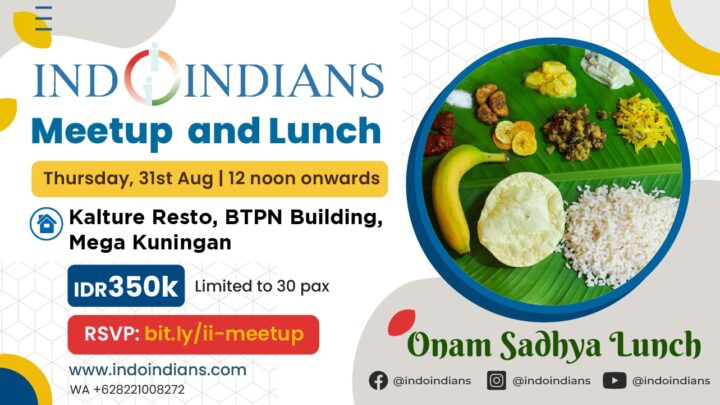 INDOINDIANS
Meetup and Lunch

Thursday, 31st Aug | 12 noon onwards

Kalture Resto, BTPN Building, Mega Kuningan

IDR350k Limited to 30 pax

RSVP: bit.ly/ii-meetup

www.indoindians.com
WA +628221008272

Onam Sadhya Lunch

@indoindians @indoindians @indoindians